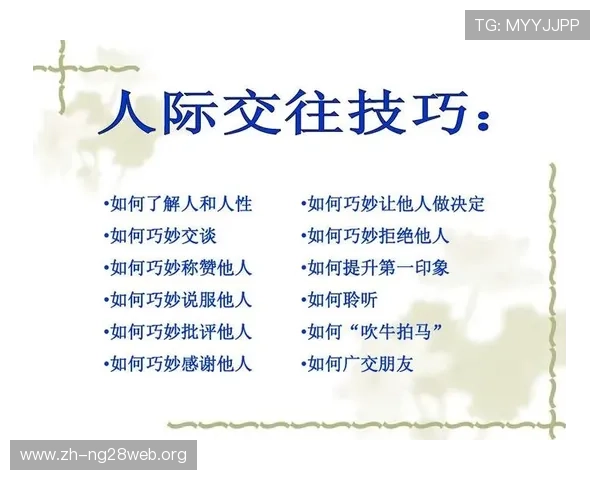 TG: MYYJJPP

人际交往技巧：

•如何了解人和人性
•如何巧妙交谈
•如何巧妙称赞他人
•如何巧妙说服他人
•如何巧妙批评他人
•如何巧妙感谢他人

•如何巧妙让他人做决定
•如何巧妙拒绝他人
•如何提升第一印象
•如何聆听
•如何“吹牛拍马”
•如何广交朋友

www.zh-ng28web.org